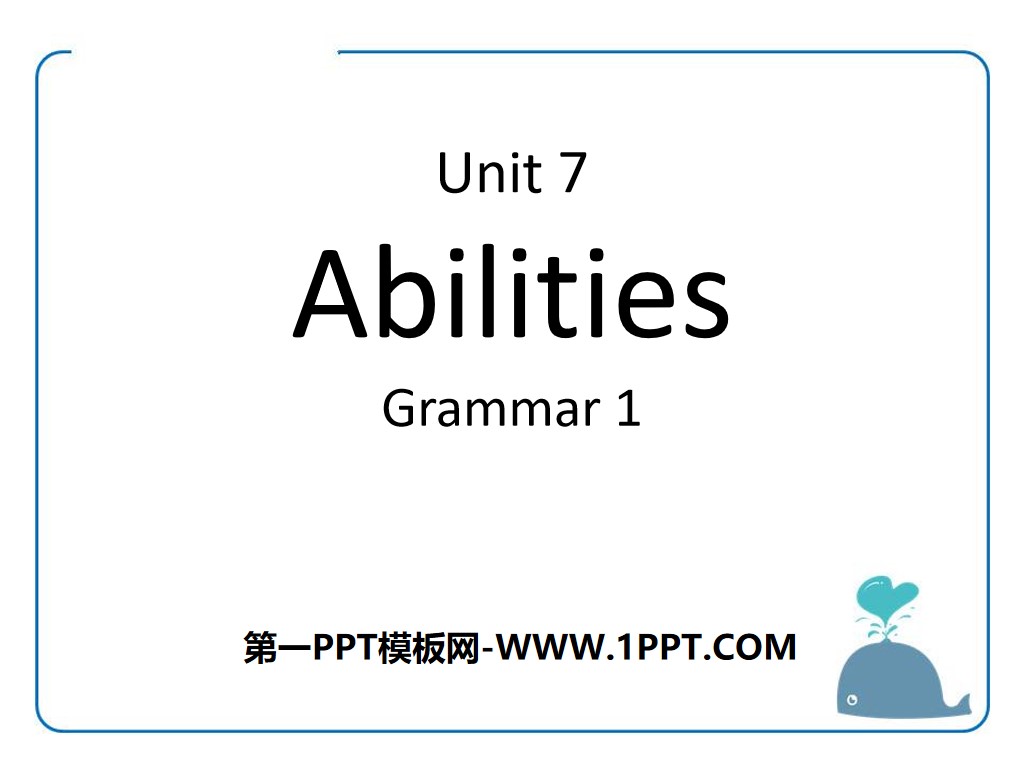 Unit 7
Abilities
Grammar 1

第一PPT模板网-WWW.1PPT.COM